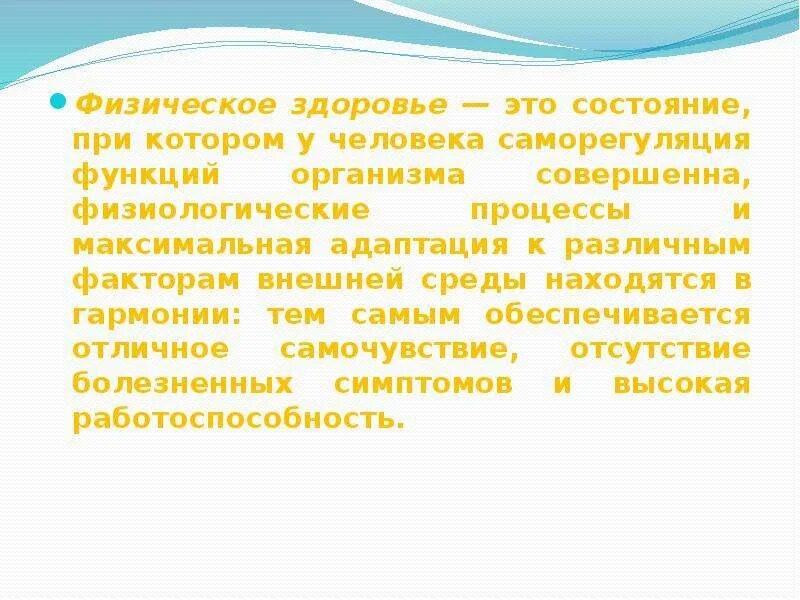 Физическое здоровье — это состояние, при котором у человека саморегуляция функций организма совершенна, физиологические процессы и максимальная адаптация к различным факторам внешней среды находятся в гармонии: тем самым обеспечивается отличное самочувствие, отсутствие болезненных симптомов и высокая работоспособность.